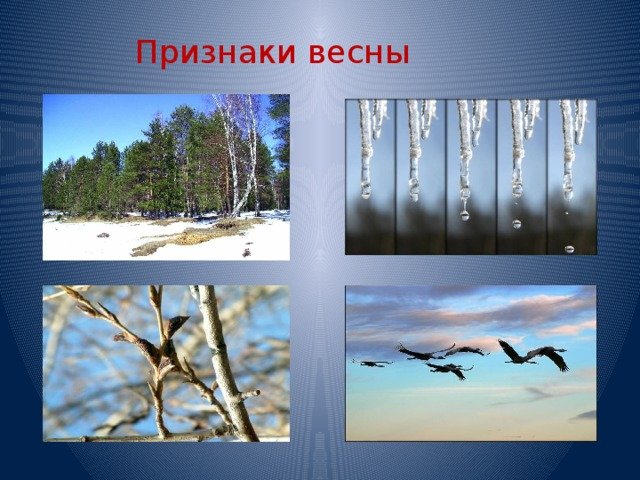 Признаки весны